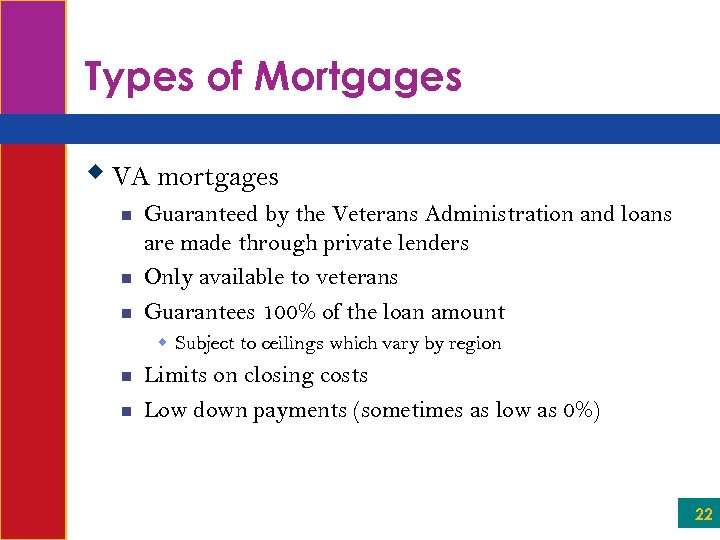 Types of Mortgages

VA mortgages

Guaranteed by the Veterans Administration and loans are made through private lenders

Only available to veterans

Guarantees 100% of the loan amount

Subject to ceilings which vary by region

Limits on closing costs

Low down payments (sometimes as low as 0%)

22